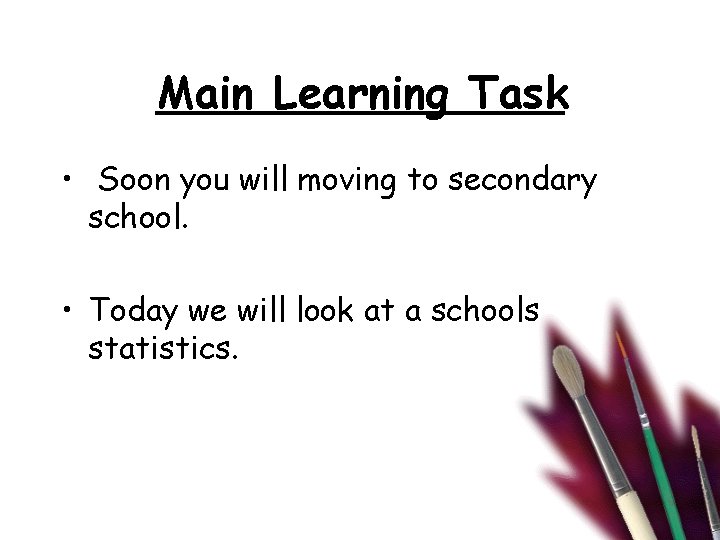 Main Learning Task

• Soon you will moving to secondary school.

• Today we will look at a schools statistics.